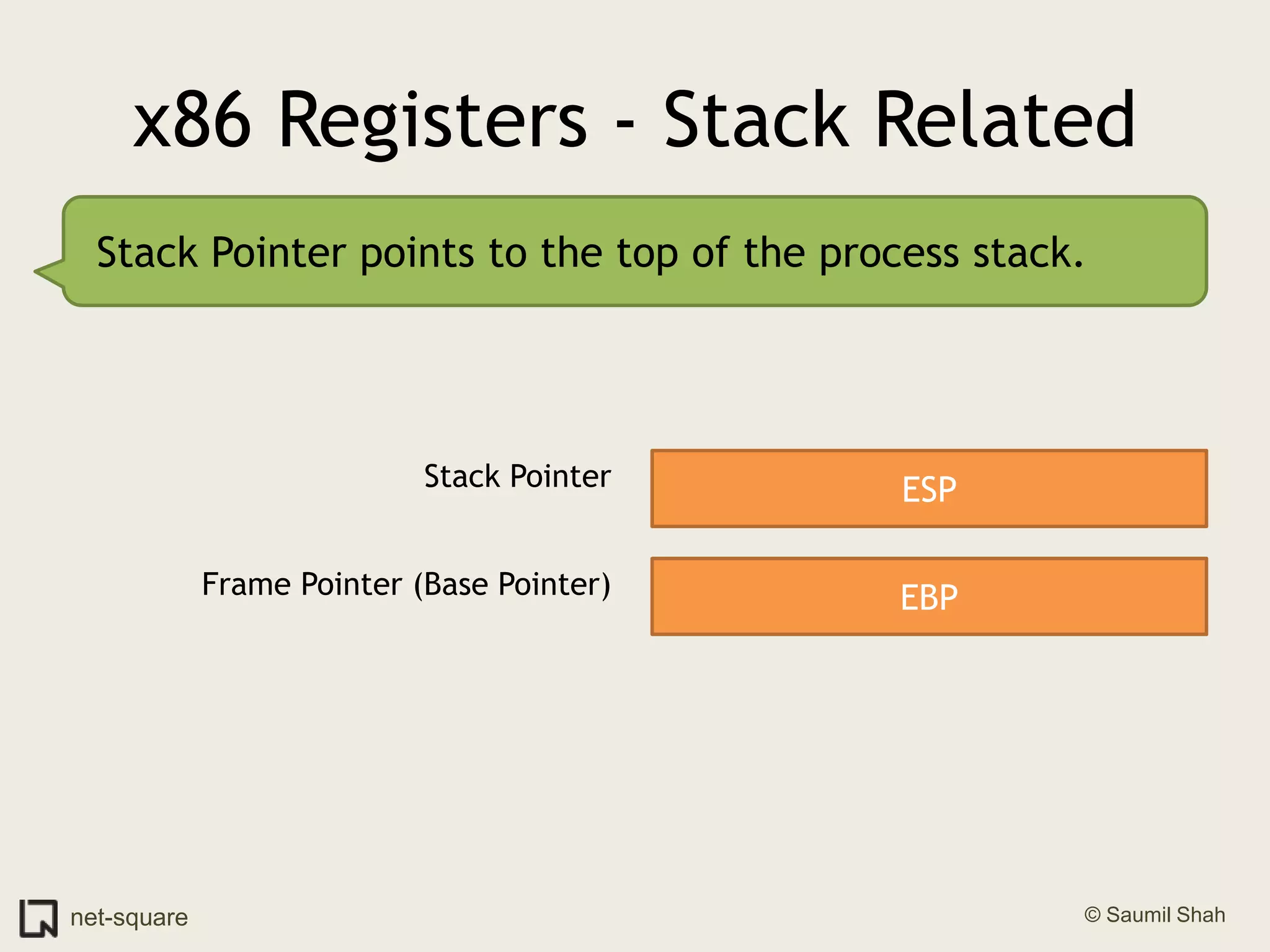 x86 Registers - Stack Related

Stack Pointer points to the top of the process stack.

Stack Pointer ESP

Frame Pointer (Base Pointer) EBP

net-square

© Saumil Shah